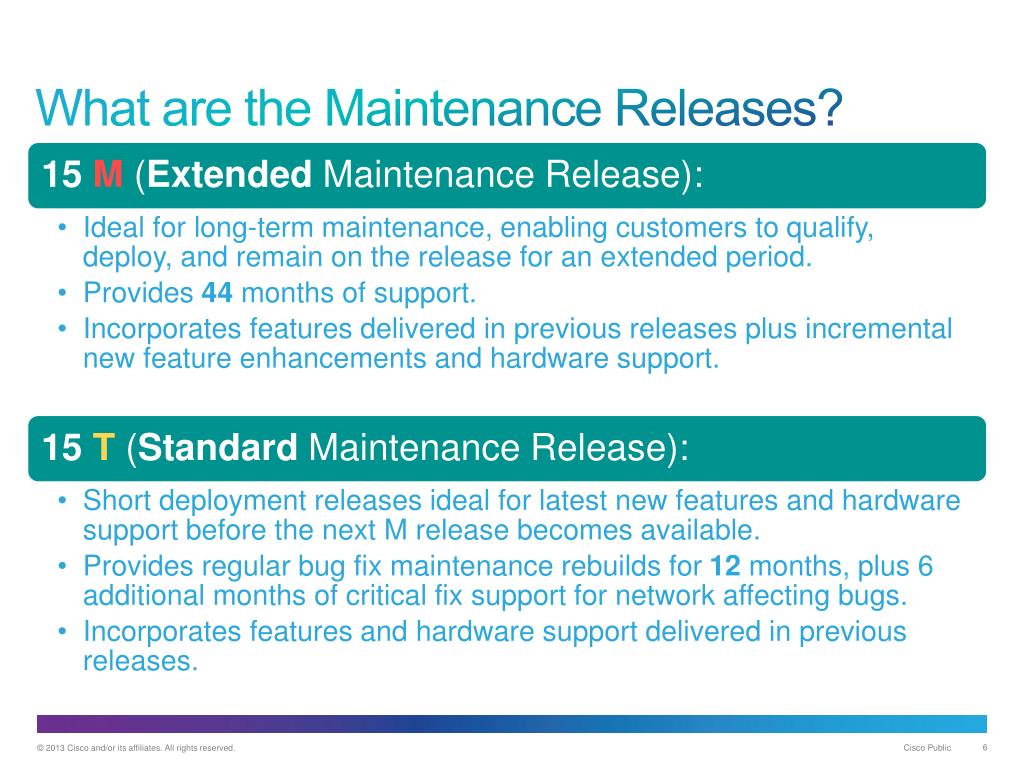 What are the Maintenance Releases?

15 M (Extended Maintenance Release):

• Ideal for long-term maintenance, enabling customers to qualify, deploy, and remain on the release for an extended period.
• Provides 44 months of support.
• Incorporates features delivered in previous releases plus incremental new feature enhancements and hardware support.

15 T (Standard Maintenance Release):

• Short deployment releases ideal for latest new features and hardware support before the next M release becomes available.
• Provides regular bug fix maintenance rebuilds for 12 months, plus 6 additional months of critical fix support for network affecting bugs.
• Incorporates features and hardware support delivered in previous releases.

© 2013 Cisco and/or its affiliates. All rights reserved.

Cisco Public

6